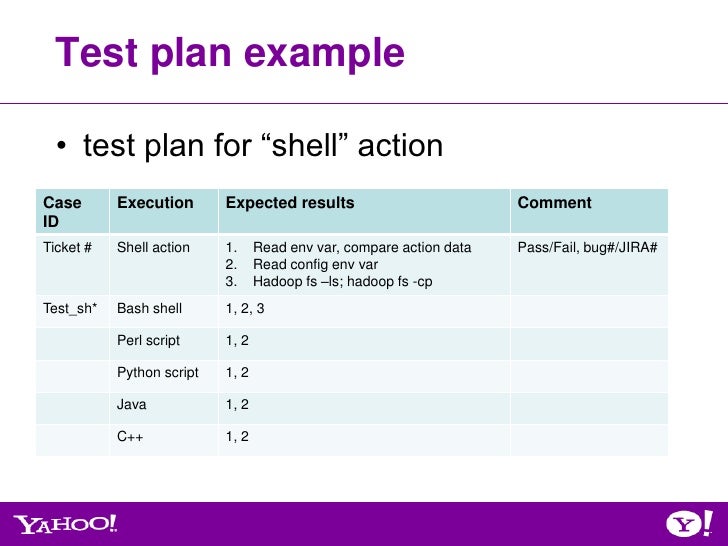 Test plan example

• test plan for “shell” action

| Case ID | Execution | Expected results | Comment |
|---|---|---|---|
| Ticket # | Shell action | 1. Read env var, compare action data 2. Read config env var 3. Hadoop fs –ls; hadoop fs -cp | Pass/Fail, bug#/JIRA# |
| Test_sh* | Bash shell | 1, 2, 3 | |
| | Perl script | 1, 2 | |
| | Python script | 1, 2 | |
| | Java | 1, 2 | |
| | C++ | 1, 2 | |

YAHOO!

Y!